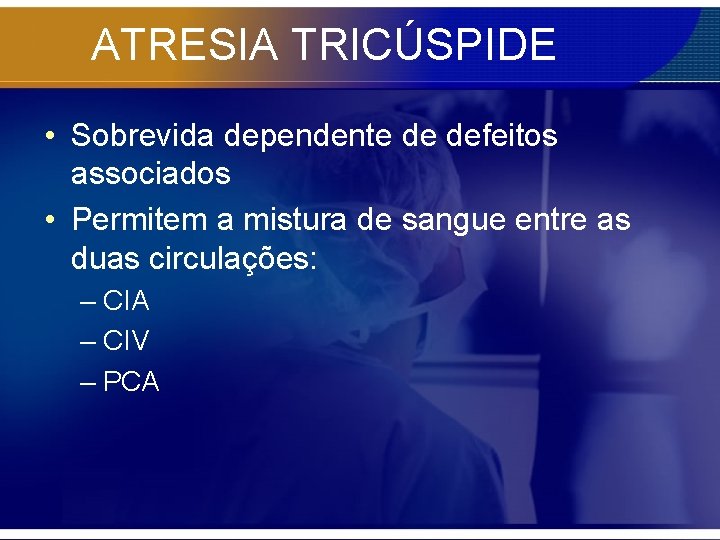 ATRESIA TRICÚSPIDE

• Sobrevida dependente de defeitos associados
• Permitem a mistura de sangue entre as duas circulações:
– CIA
– CIV
– PCA